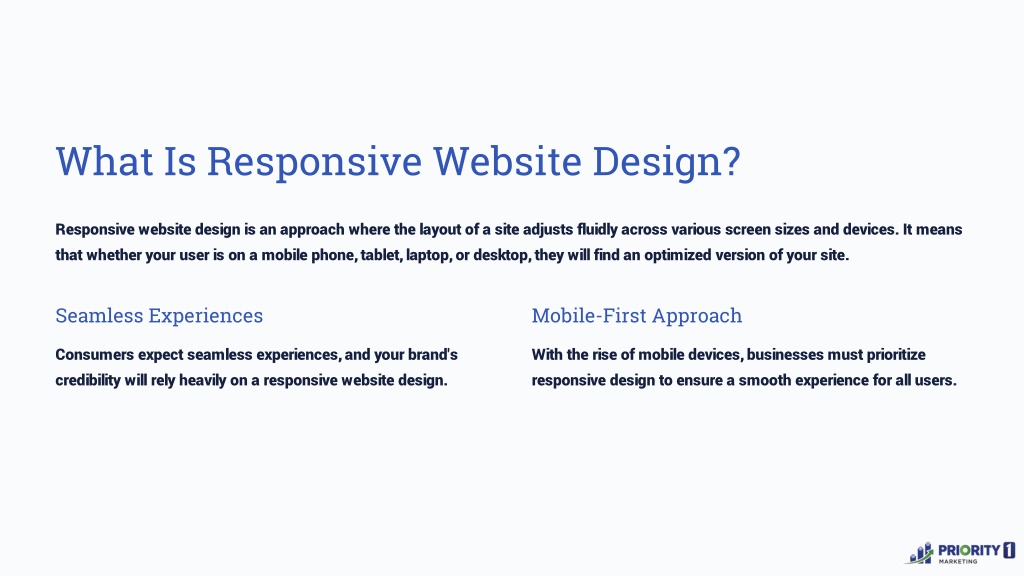 What Is Responsive Website Design?

Responsive website design is an approach where the layout of a site adjusts fluidly across various screen sizes and devices. It means that whether your user is on a mobile phone, tablet, laptop, or desktop, they will find an optimized version of your site.

Seamless Experiences

Consumers expect seamless experiences, and your brand's credibility will rely heavily on a responsive website design.

Mobile-First Approach

With the rise of mobile devices, businesses must prioritize responsive design to ensure a smooth experience for all users.

PRIORITY 1 MARKETING